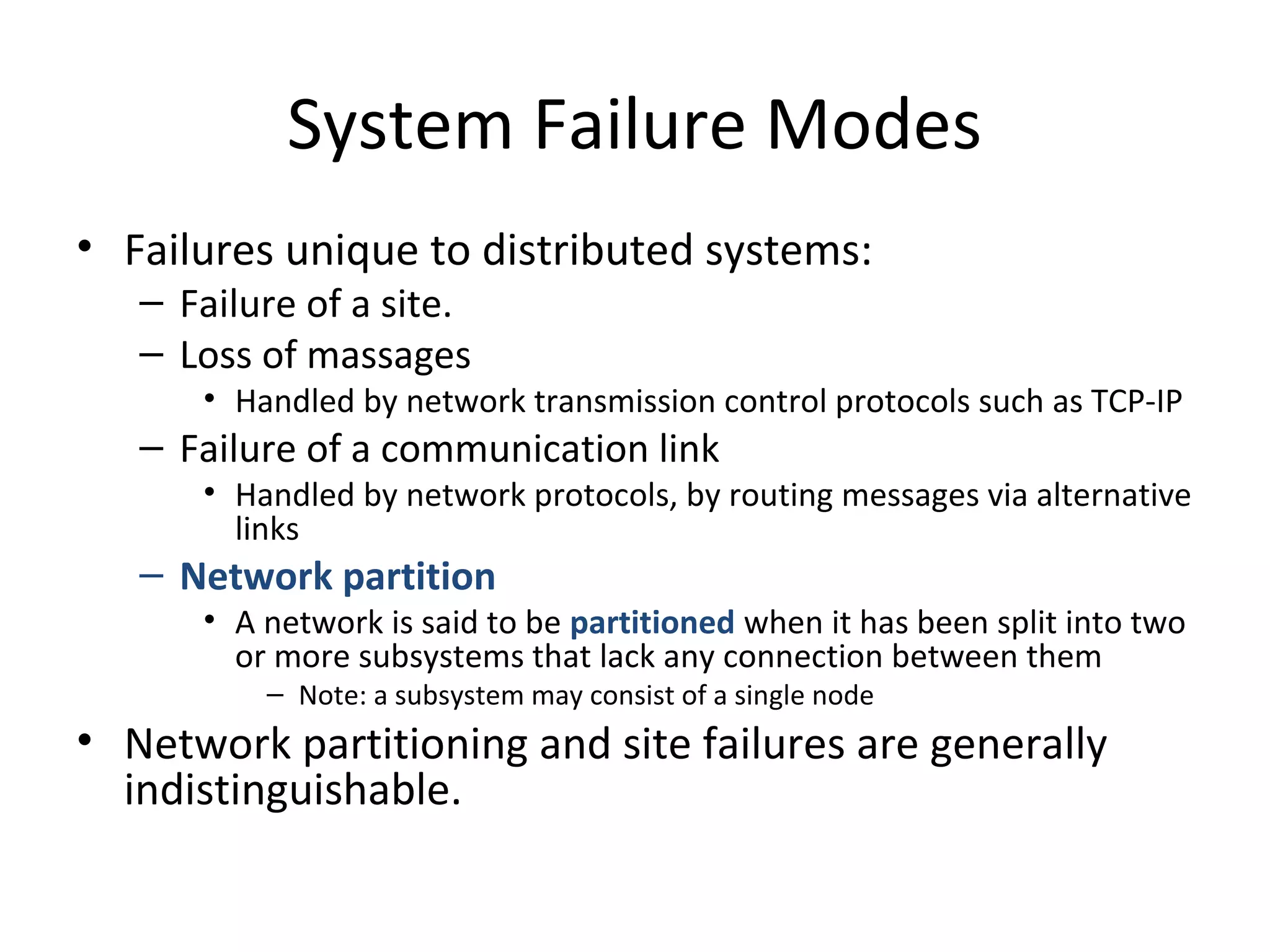 System Failure Modes

• Failures unique to distributed systems:
– Failure of a site.
– Loss of massages
• Handled by network transmission control protocols such as TCP-IP
– Failure of a communication link
• Handled by network protocols, by routing messages via alternative links
– Network partition
• A network is said to be partitioned when it has been split into two or more subsystems that lack any connection between them
– Note: a subsystem may consist of a single node
• Network partitioning and site failures are generally indistinguishable.